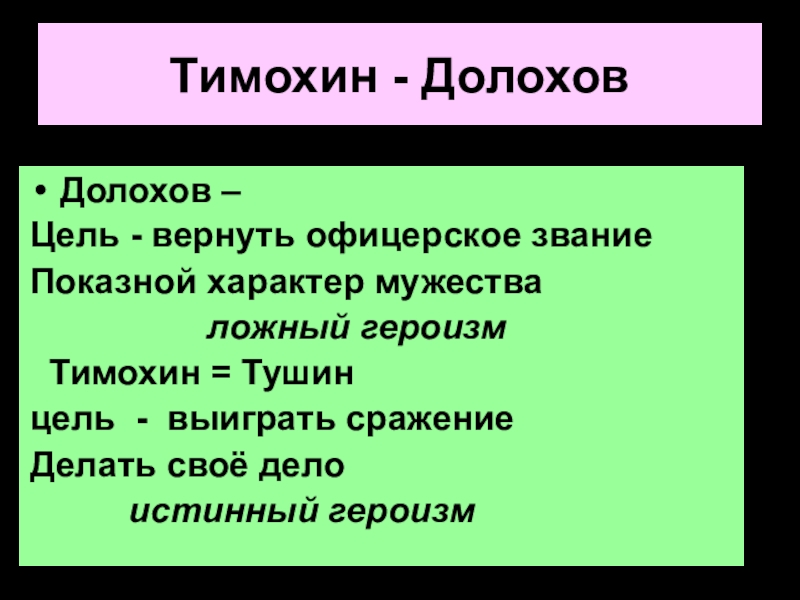 Тимохин - Долохов

• Долохов –
Цель - вернуть офицерское звание
Показной характер мужества
ложный героизм
Тимохин = Тушин
цель - выиграть сражение
Делать своё дело
истинный героизм